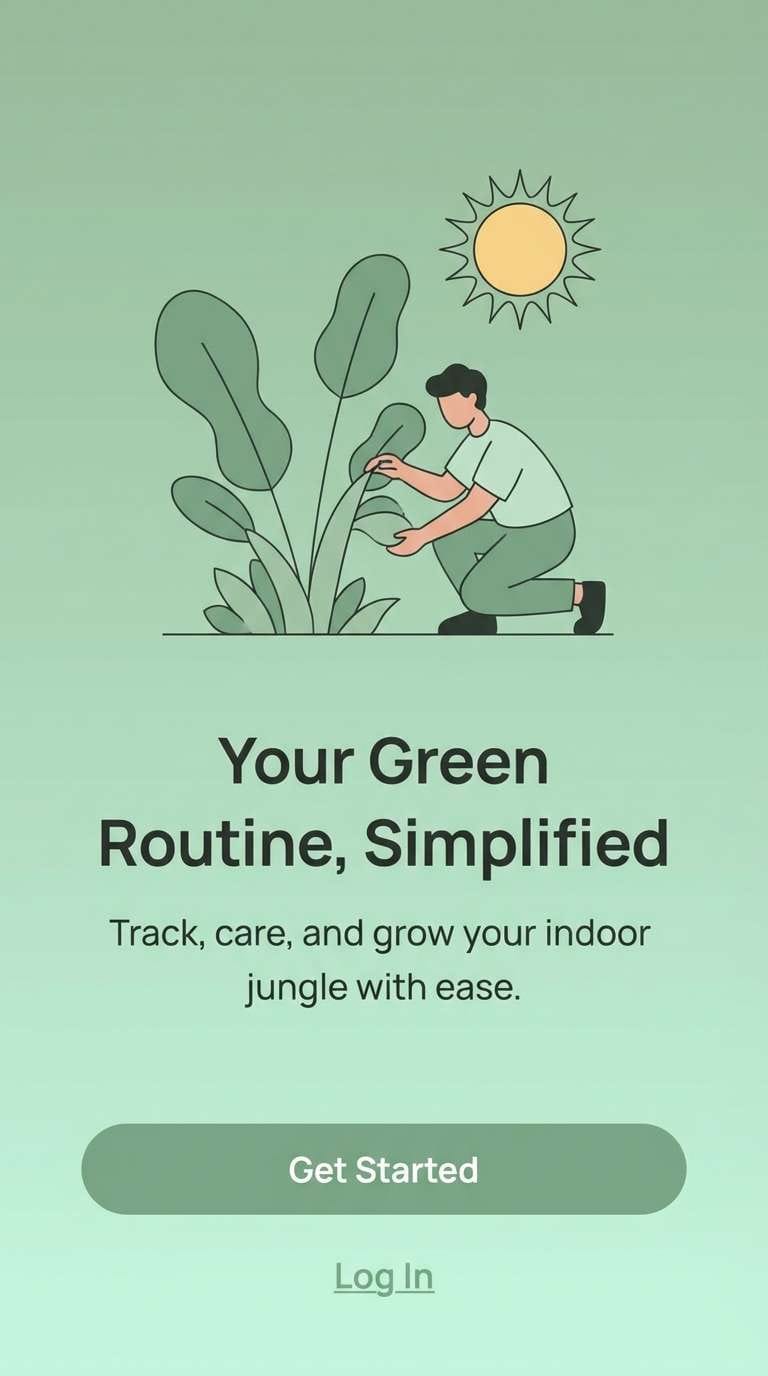 Your Green Routine, Simplified

Track, care, and grow your indoor jungle with ease.

Get Started

Log In